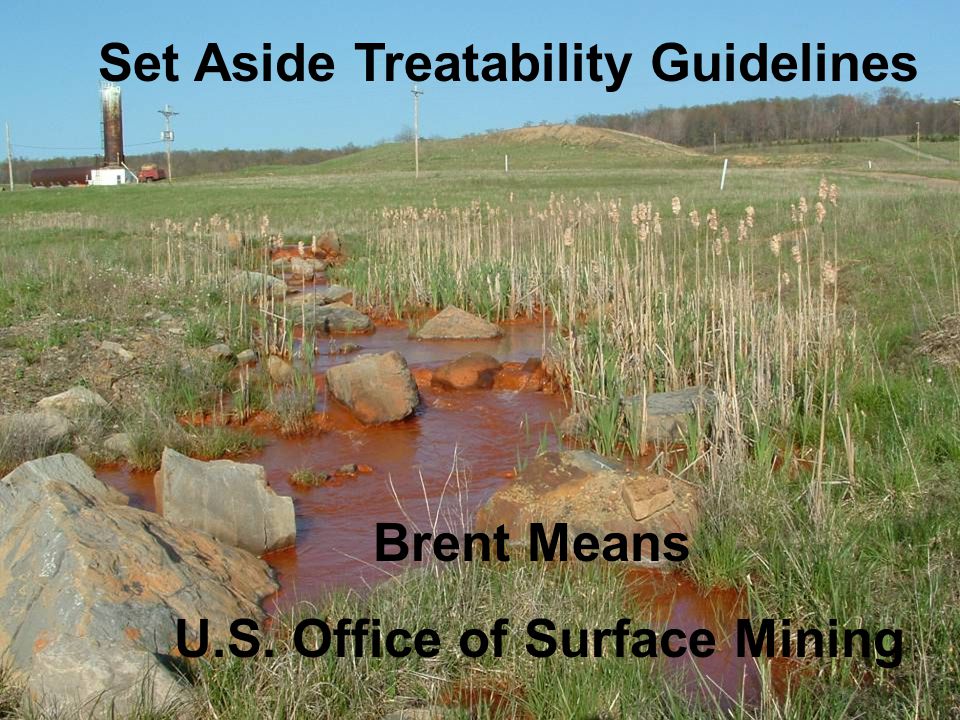 Set Aside Treatability Guidelines

Brent Means

U.S. Office of Surface Mining